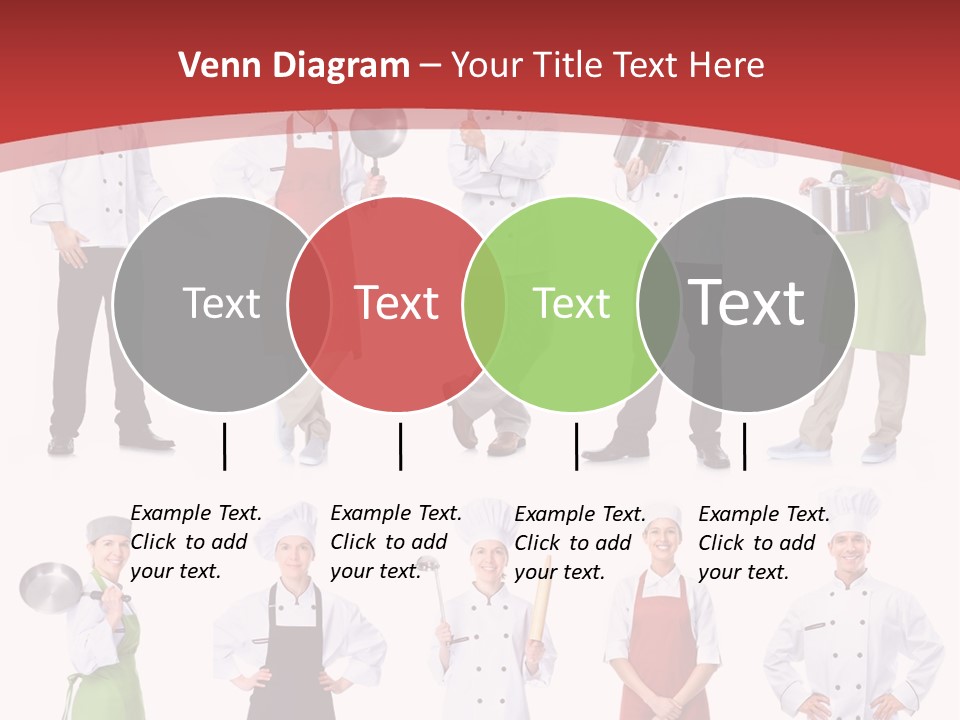 Venn Diagram – Your Title Text Here

Text

Text

Text

Text

Example Text. Click to add your text.

Example Text. Click to add your text.

Example Text. Click to add your text.

Example Text. Click to add your text.